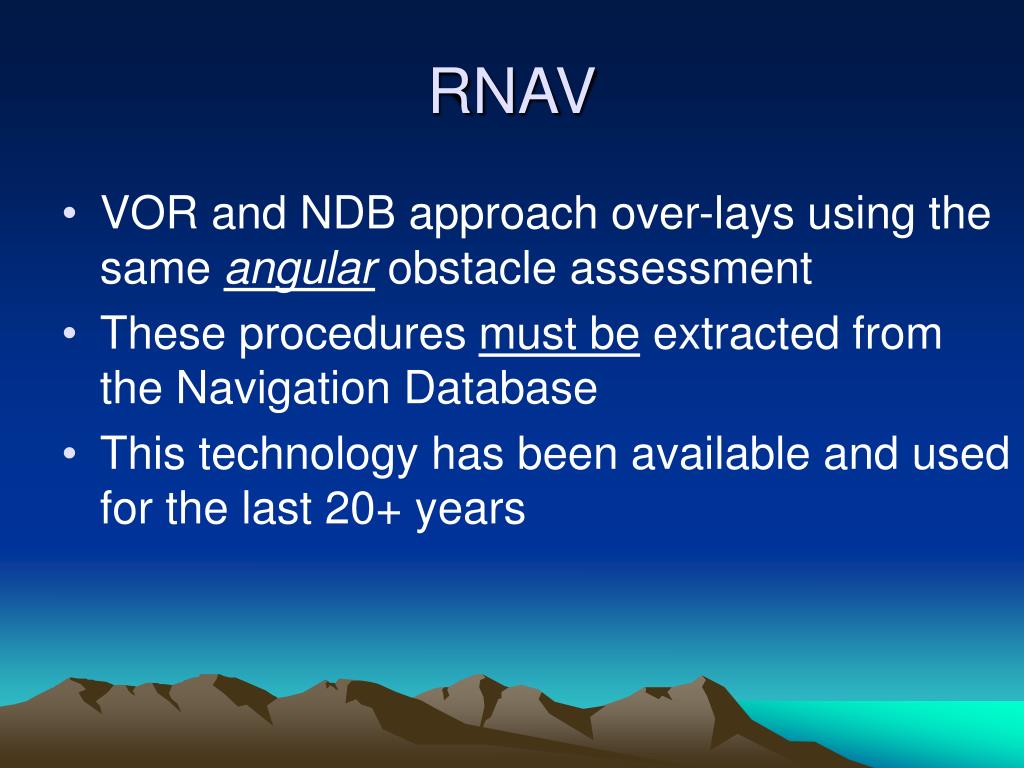 RNAV

• VOR and NDB approach over-lays using the same angular obstacle assessment
• These procedures must be extracted from the Navigation Database
• This technology has been available and used for the last 20+ years